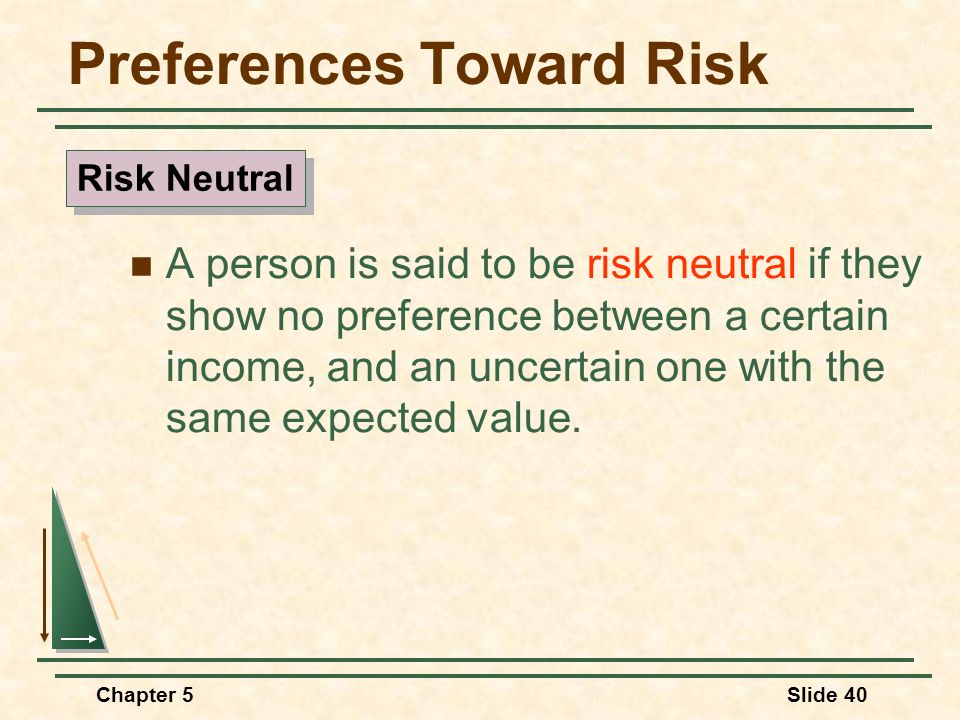 Preferences Toward Risk

Risk Neutral

A person is said to be risk neutral if they show no preference between a certain income, and an uncertain one with the same expected value.

Chapter 5

Slide 40